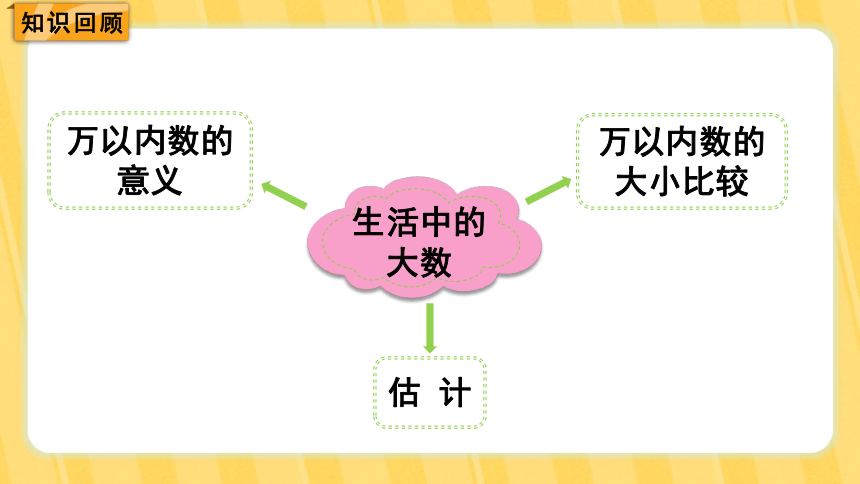 知识回顾

万以内数的意义

生活中的大数

万以内数的大小比较

估 计